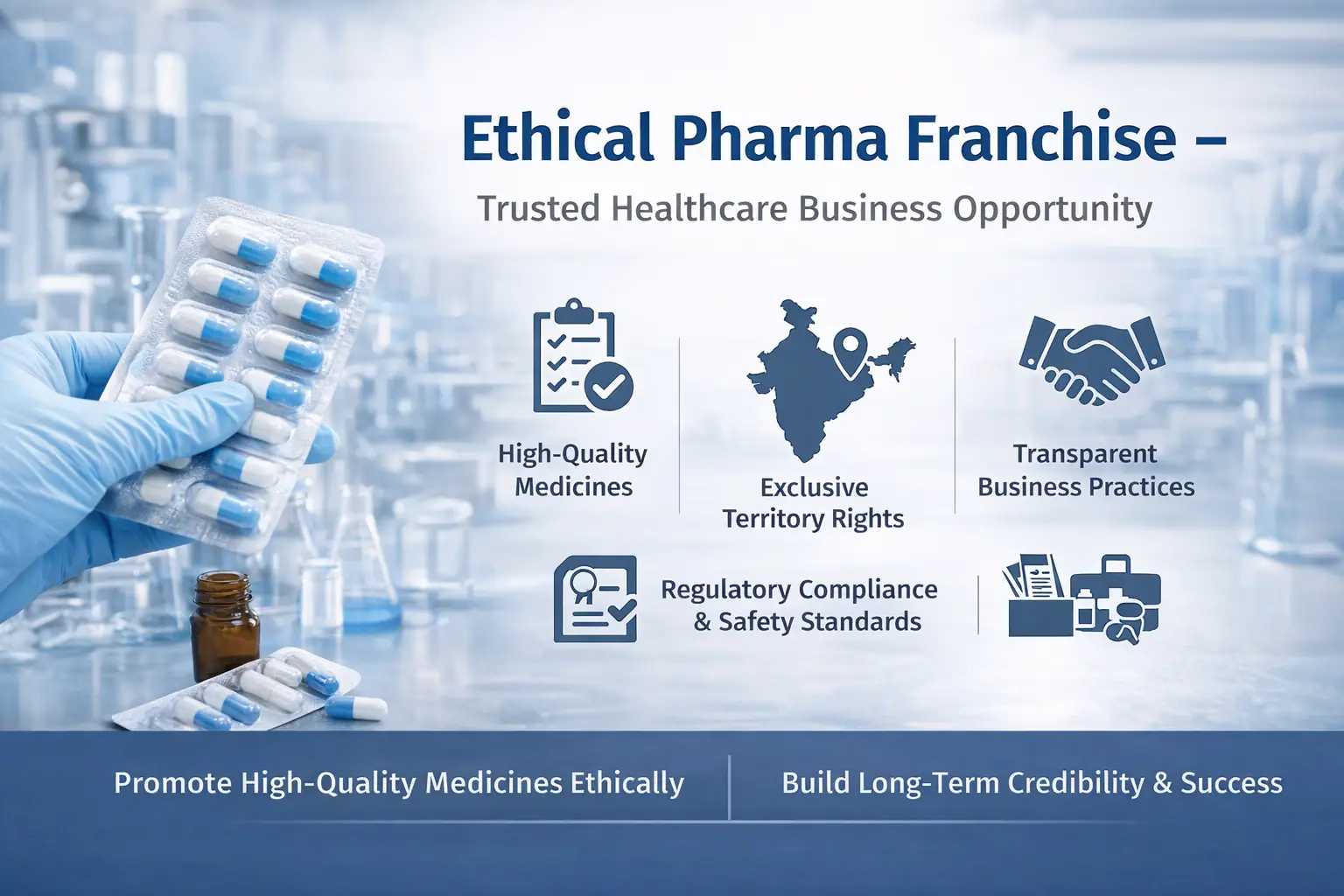 Ethical Pharma Franchise –

Trusted Healthcare Business Opportunity

High-Quality Medicines

Exclusive Territory Rights

Transparent Business Practices

Regulatory Compliance & Safety Standards

Promote High-Quality Medicines Ethically

Build Long-Term Credibility & Success